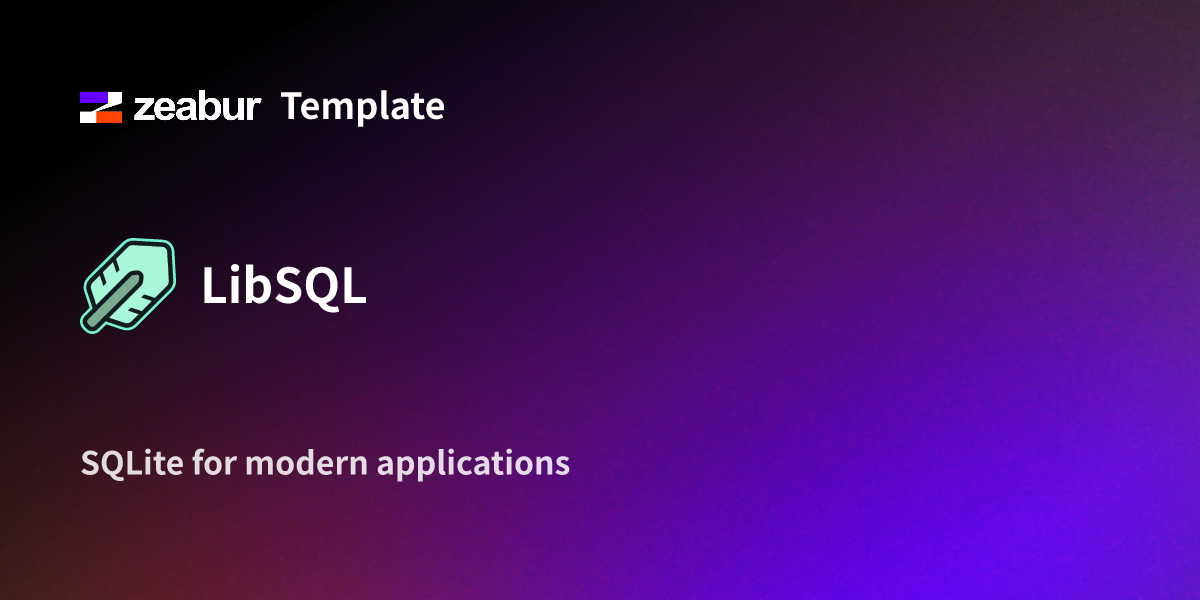 zeabur Template

LibSQL

SQLite for modern applications